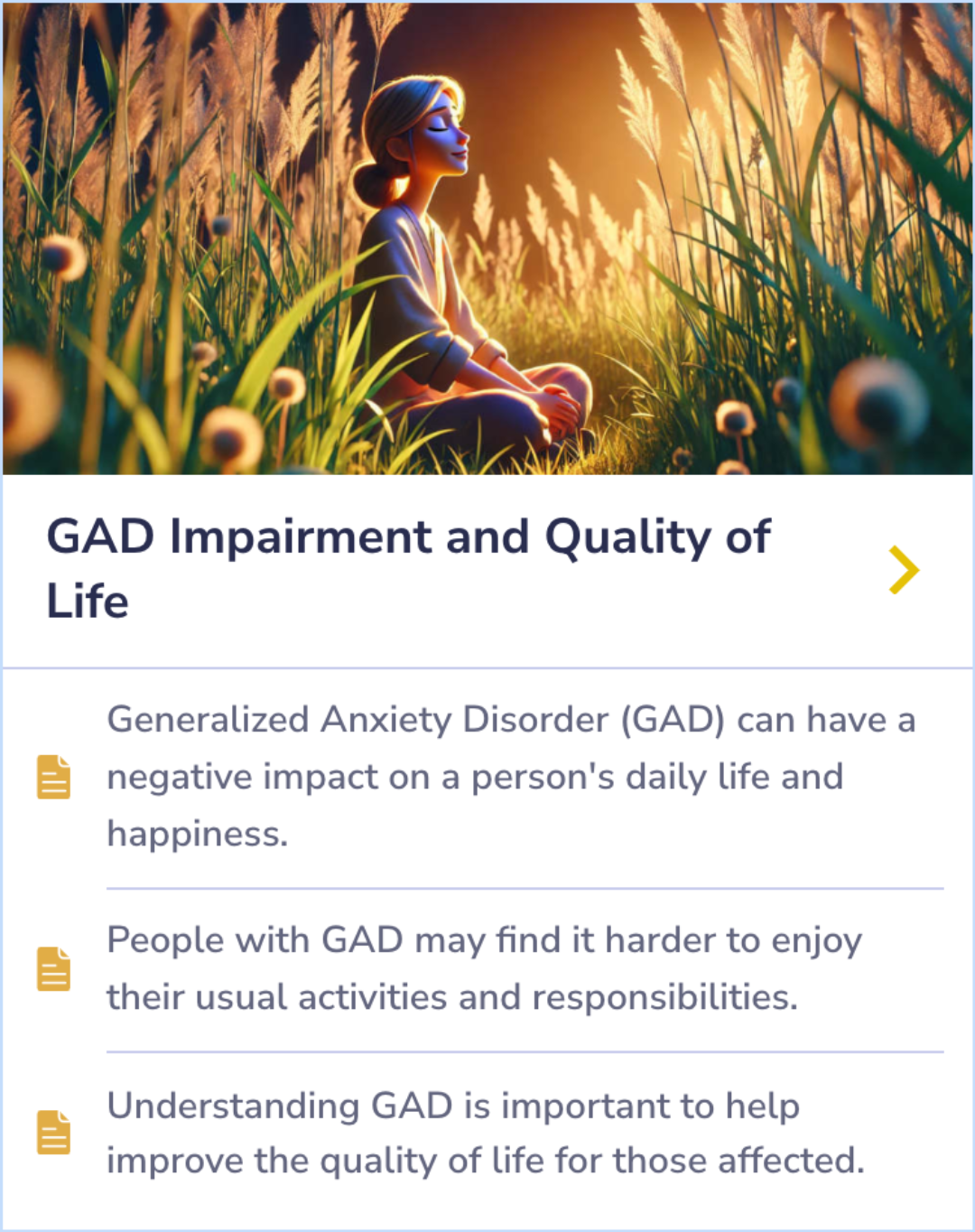 GAD Impairment and Quality of Life

Generalized Anxiety Disorder (GAD) can have a negative impact on a person's daily life and happiness.

People with GAD may find it harder to enjoy their usual activities and responsibilities.

Understanding GAD is important to help improve the quality of life for those affected.